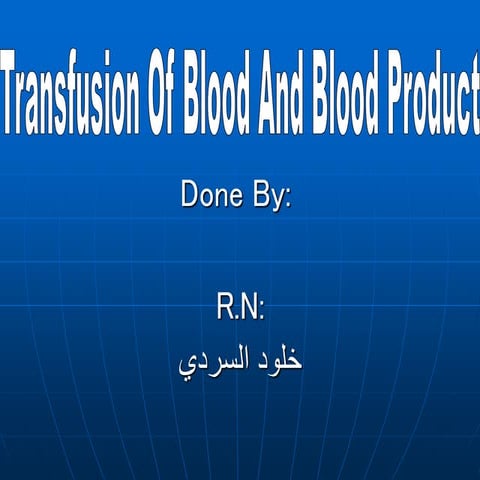 Transfusion Of Blood And Blood Product

Done By:

R.N:
خلود السردي